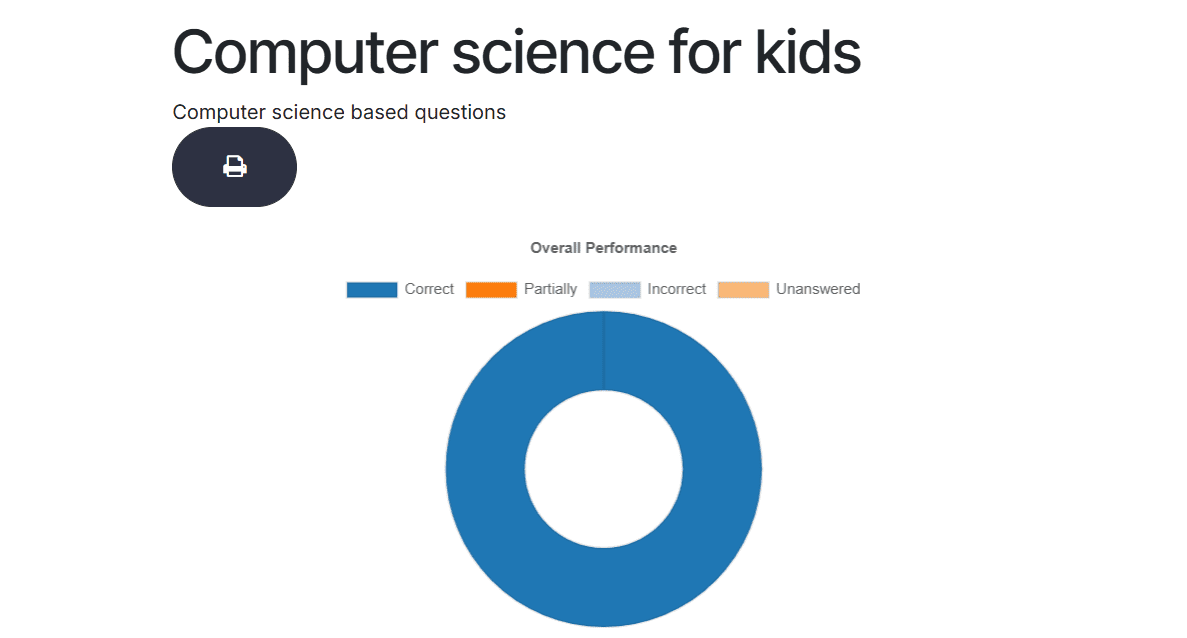 Computer science for kids

Computer science based questions

Overall Performance

Correct Partially Incorrect Unanswered